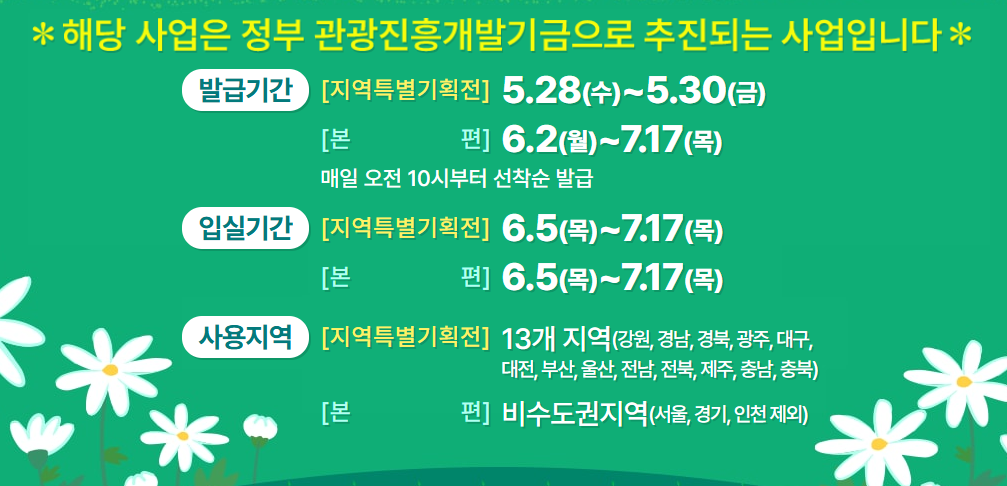 ＊해당 사업은 정부 관광진흥개발기금으로 추진되는 사업입니다＊

발급기간 [지역특별기획전] 5.28(수)~5.30(금)
[본 편] 6.2(월)~7.17(목)
매일 오전 10시부터 선착순 발급

입실기간 [지역특별기획전] 6.5(목)~7.17(목)
[본 편] 6.5(목)~7.17(목)

사용지역 [지역특별기획전] 13개 지역(강원, 경남, 경북, 광주, 대구, 대전, 부산, 울산, 전남, 전북, 제주, 충남, 충북)
[본 편] 비수도권지역(서울, 경기, 인천 제외)